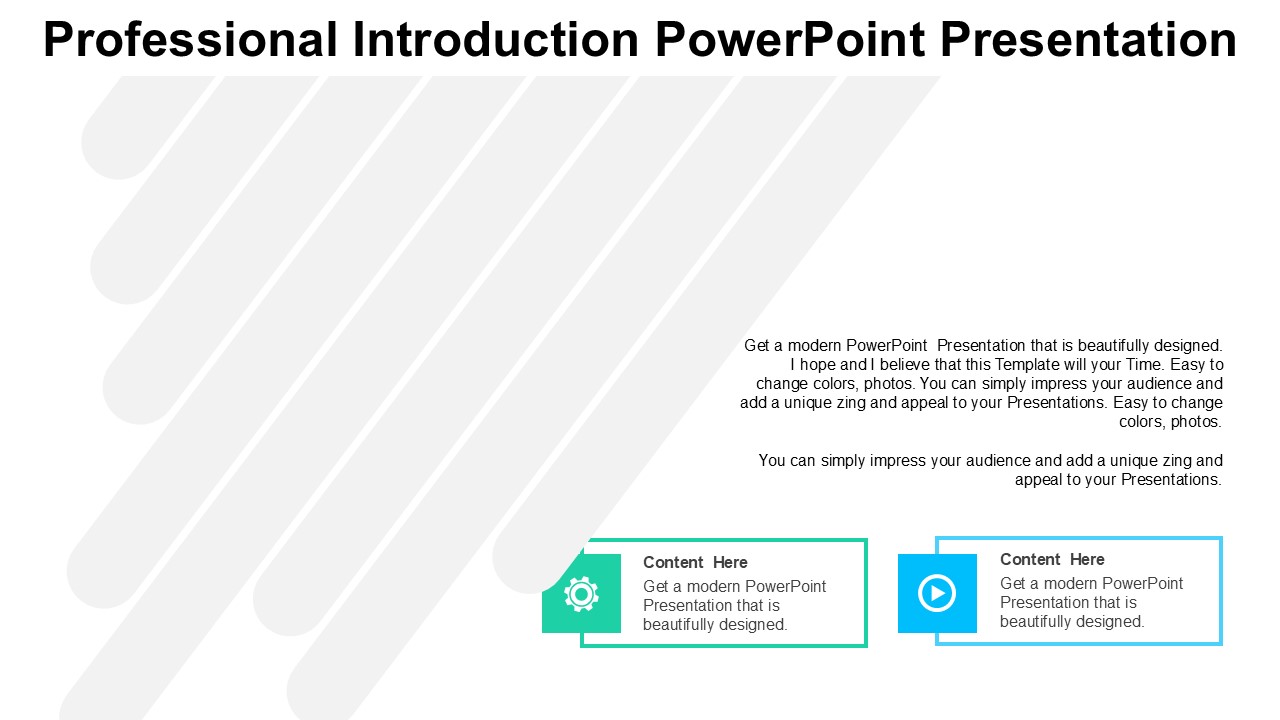 Professional Introduction PowerPoint Presentation

Get a modern PowerPoint Presentation that is beautifully designed. I hope and I believe that this Template will your Time. Easy to change colors, photos. You can simply impress your audience and add a unique zing and appeal to your Presentations. Easy to change colors, photos.

You can simply impress your audience and add a unique zing and appeal to your Presentations.

Content Here
Get a modern PowerPoint Presentation that is beautifully designed.

Content Here
Get a modern PowerPoint Presentation that is beautifully designed.